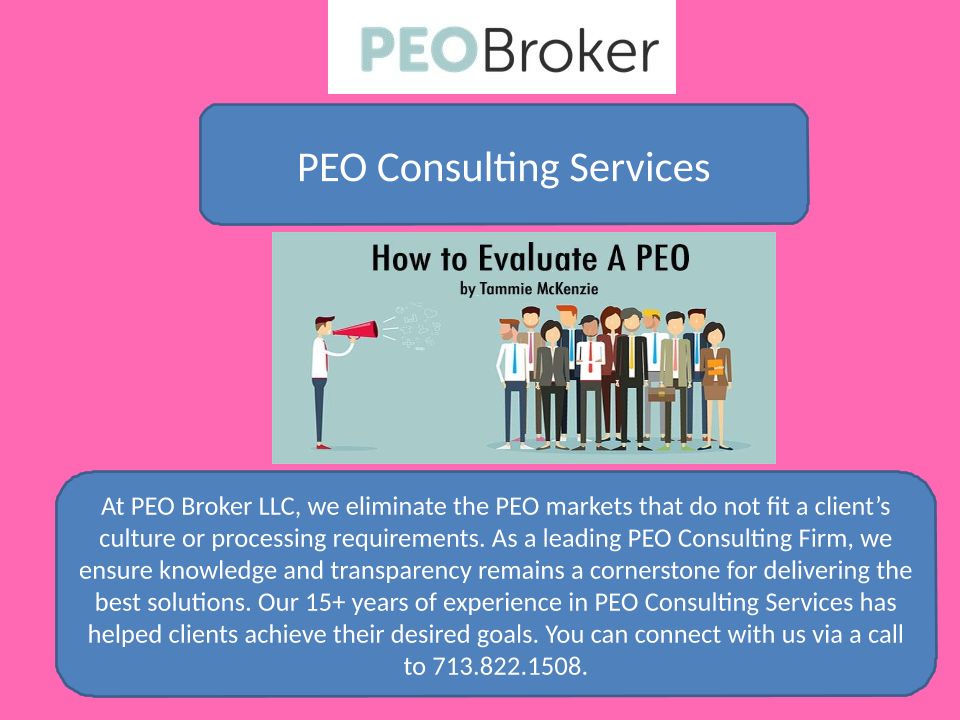 PEOBroker

PEO Consulting Services

How to Evaluate A PEO
by Tammie McKenzie

At PEO Broker LLC, we eliminate the PEO markets that do not fit a client's culture or processing requirements. As a leading PEO Consulting Firm, we ensure knowledge and transparency remains a cornerstone for delivering the best solutions. Our 15+ years of experience in PEO Consulting Services has helped clients achieve their desired goals. You can connect with us via a call to 713.822.1508.